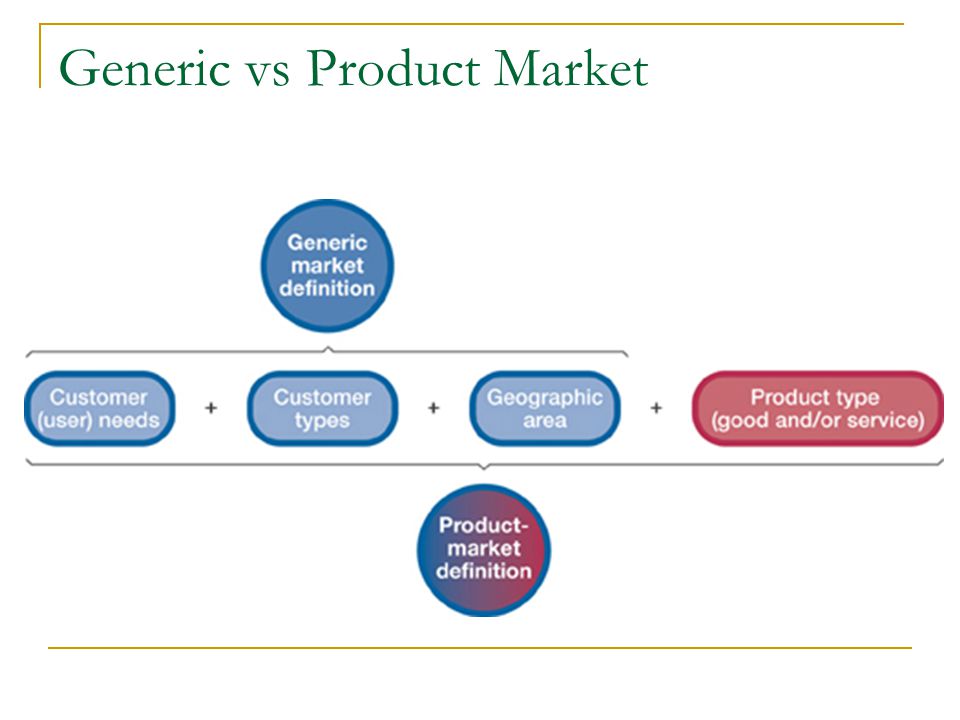 Generic vs Product Market

Generic market definition

Customer (user) needs + Customer types + Geographic area + Product type (good and/or service)

Product-market definition